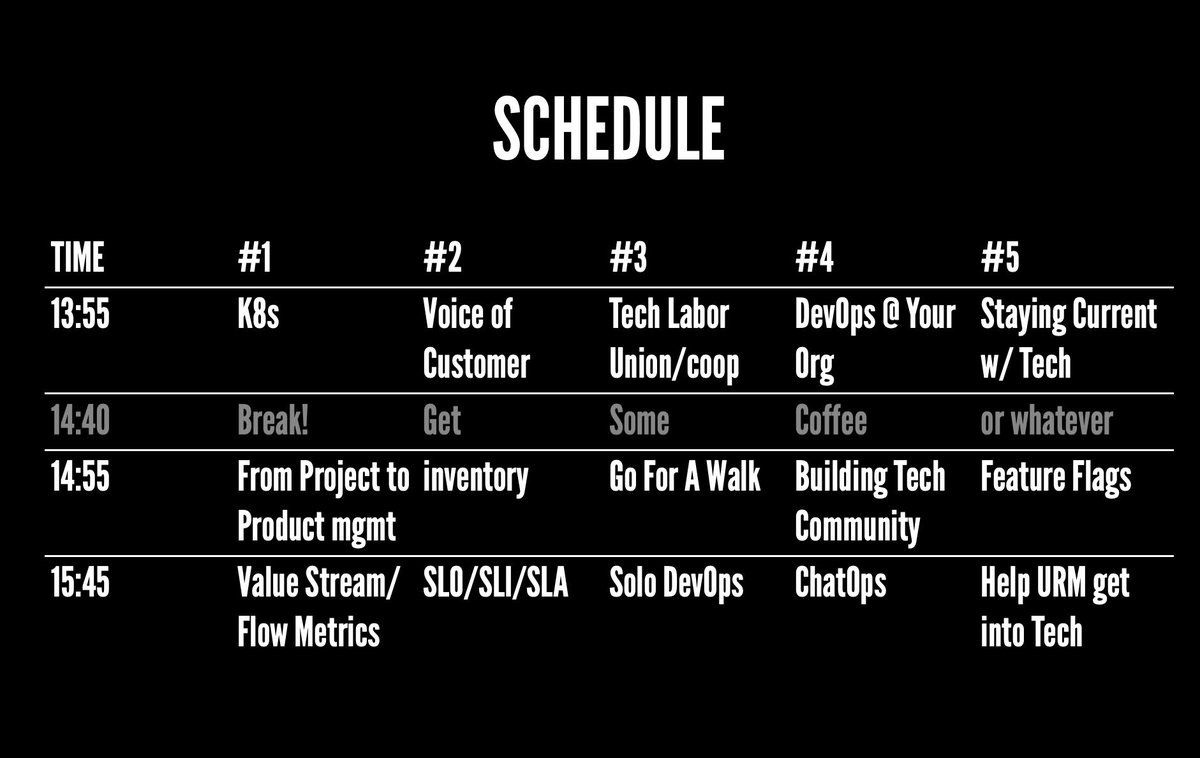 SCHEDULE

| TIME | #1 | #2 | #3 | #4 | #5 |
|---|---|---|---|---|---|
| 13:55 | K8s | Voice of Customer | Tech Labor Union/coop | DevOps @ Your Org | Staying Current w/ Tech |
| 14:40 | Break! | Get | Some | Coffee | or whatever |
| 14:55 | From Project to Product mgmt | inventory | Go For A Walk | Building Tech Community | Feature Flags |
| 15:45 | Value Stream/ Flow Metrics | SLO/SLI/SLA | Solo DevOps | ChatOps | Help URM get into Tech |